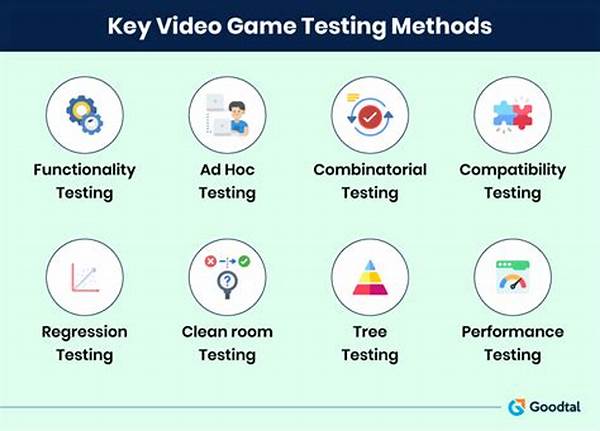 Key Video Game Testing Methods

Functionality Testing

Ad Hoc Testing

Combinatorial Testing

Compatibility Testing

Regression Testing

Clean room Testing

Tree Testing

Performance Testing

Goodtal